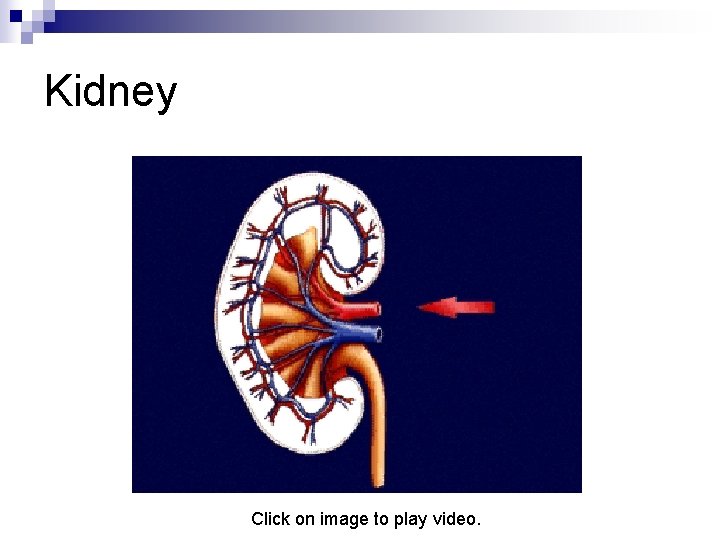 Kidney

Click on image to play video.